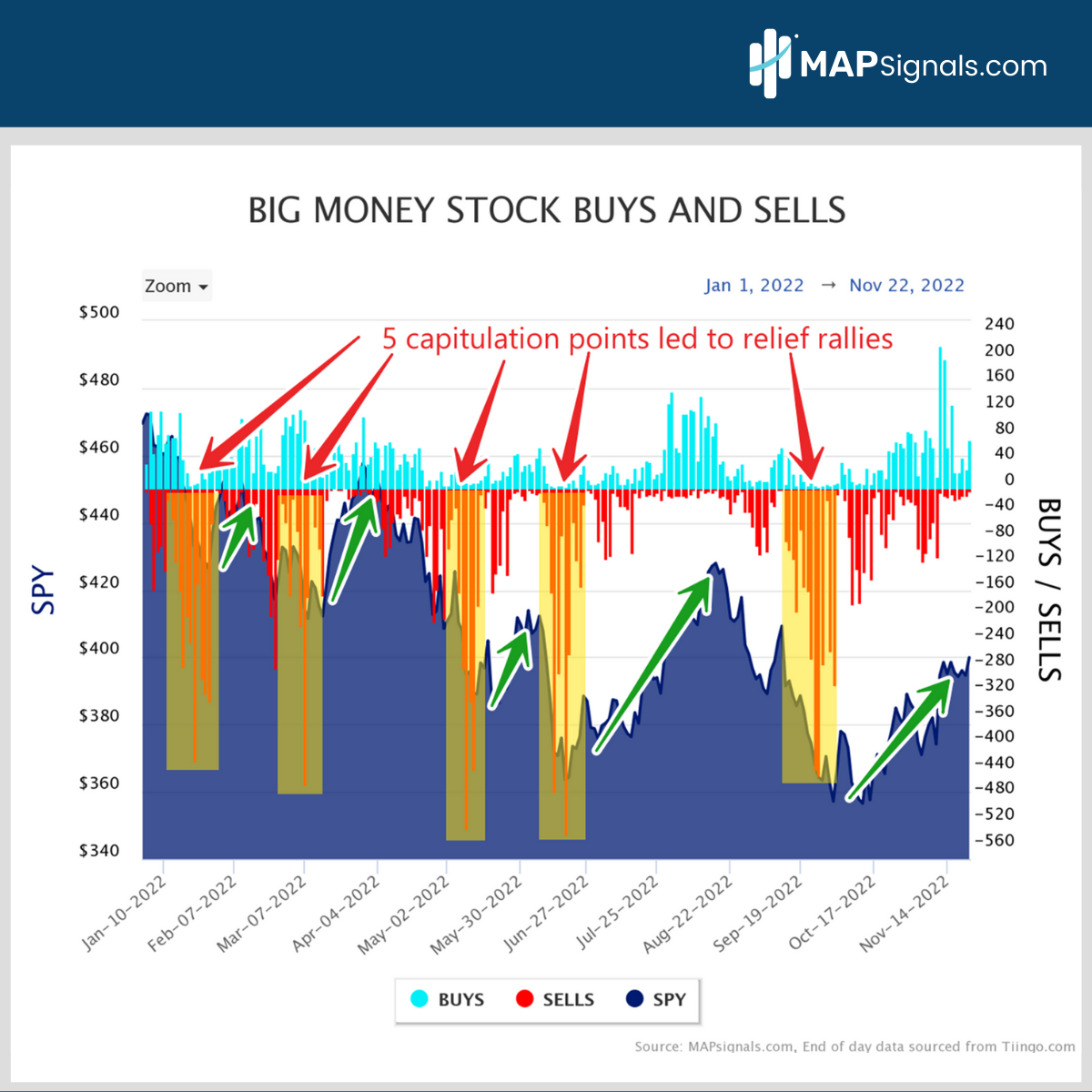 MAPSignals.com

BIG MONEY STOCK BUYS AND SELLS

Zoom

Jan 1, 2022 → Nov 22, 2022

5 capitulation points led to relief rallies

SPY

$500
$480
$460
$440
$420
$400
$380
$360
$340

240
200
160
120
80
40
0
-40
-80
-120
-160
-200
-240
-280
-320
-360
-400
-440
-480
-520
-560

BUYS / SELLS

Jan-10-2022
Feb-07-2022
Mar-07-2022
Apr-04-2022
May-02-2022
May-30-2022
Jun-27-2022
Jul-25-2022
Aug-22-2022
Sep-19-2022
Oct-17-2022
Nov-14-2022

BUYS SELLS SPY

Source: MAPsignals.com, End of day data sourced from Tiingo.com